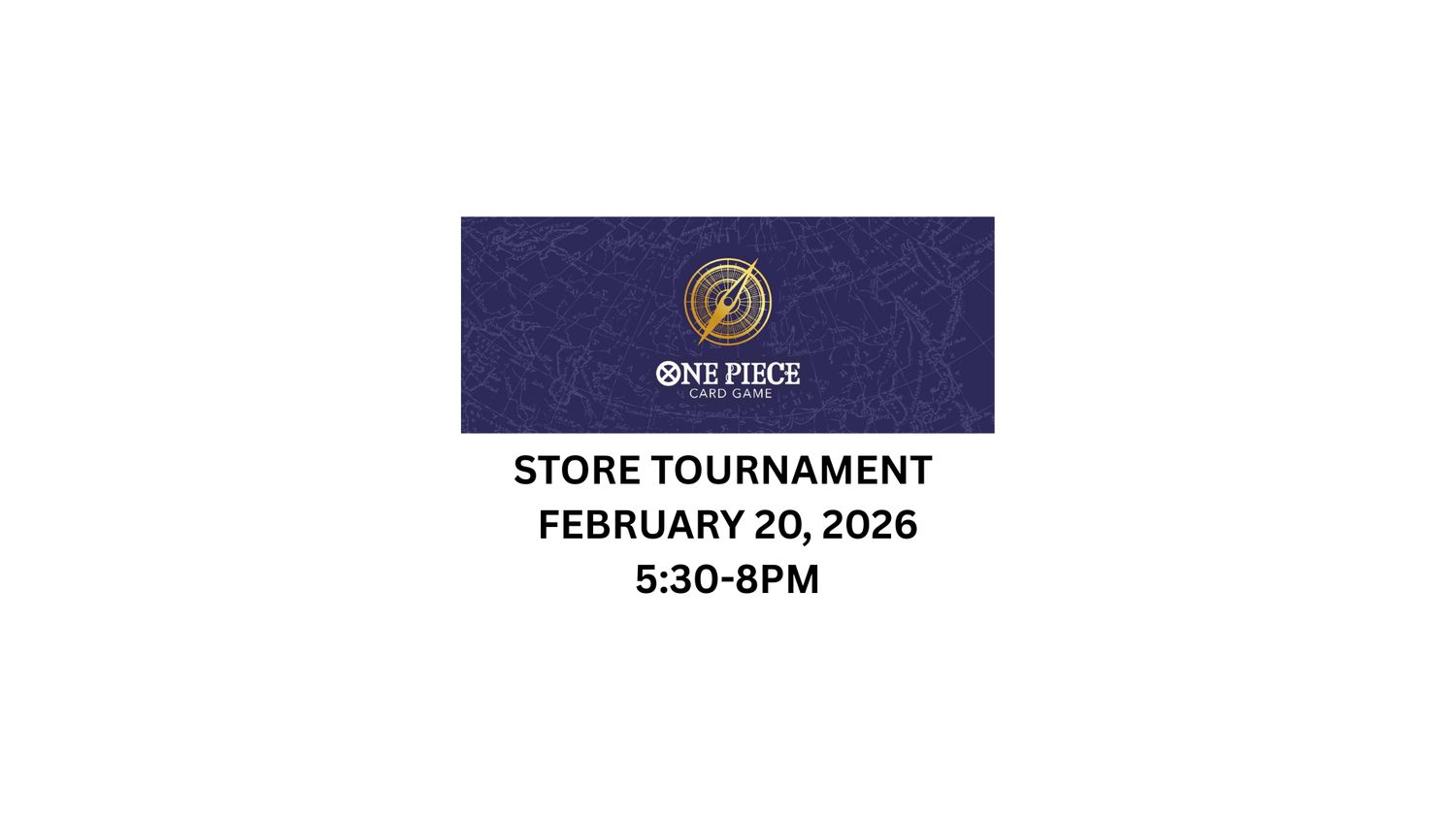 ONE PIECE
CARD GAME

STORE TOURNAMENT
FEBRUARY 20, 2026
5:30-8PM